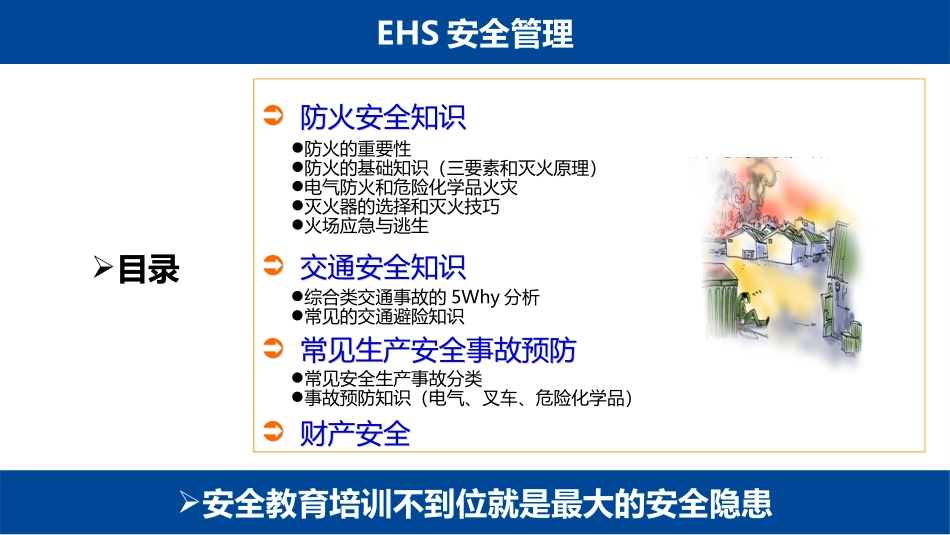 EHS 安全管理

➢目录

➲ 防火安全知识
●防火的重要性
●防火的基础知识（三要素和灭火原理）
●电气防火和危险化学品火灾
●灭火器的选择和灭火技巧
●火场应急与逃生

➲ 交通安全知识
●综合类交通事故的 5Why 分析
●常见的交通避险知识

➲ 常见生产安全事故预防
●常见安全生产事故分类
●事故预防知识（电气、叉车、危险化学品）

➲ 财产安全

➢安全教育培训不到位就是最大的安全隐患